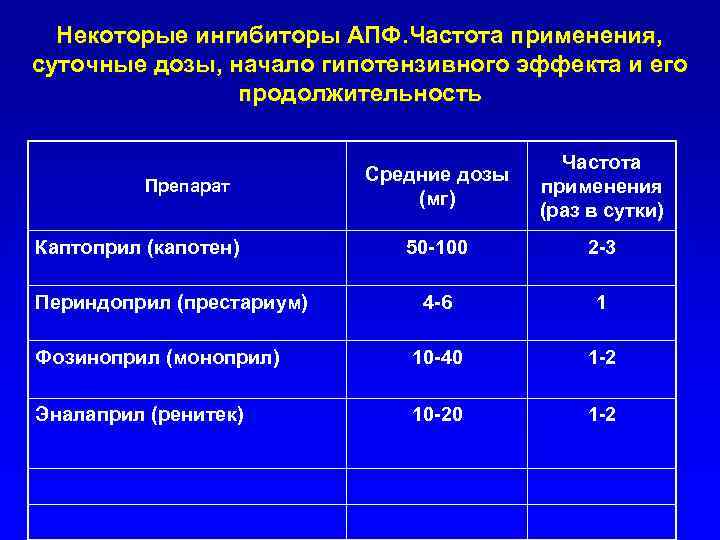 Некоторые ингибиторы АПФ.Частота применения, суточные дозы, начало гипотензивного эффекта и его продолжительность

| Препарат | Средние дозы (мг) | Частота применения (раз в сутки) |
|---|---|---|
| Каптоприл (капотен) | 50-100 | 2-3 |
| Периндоприл (престариум) | 4-6 | 1 |
| Фозиноприл (моноприл) | 10-40 | 1-2 |
| Эналаприл (ренитек) | 10-20 | 1-2 |
| | | |
| | | |